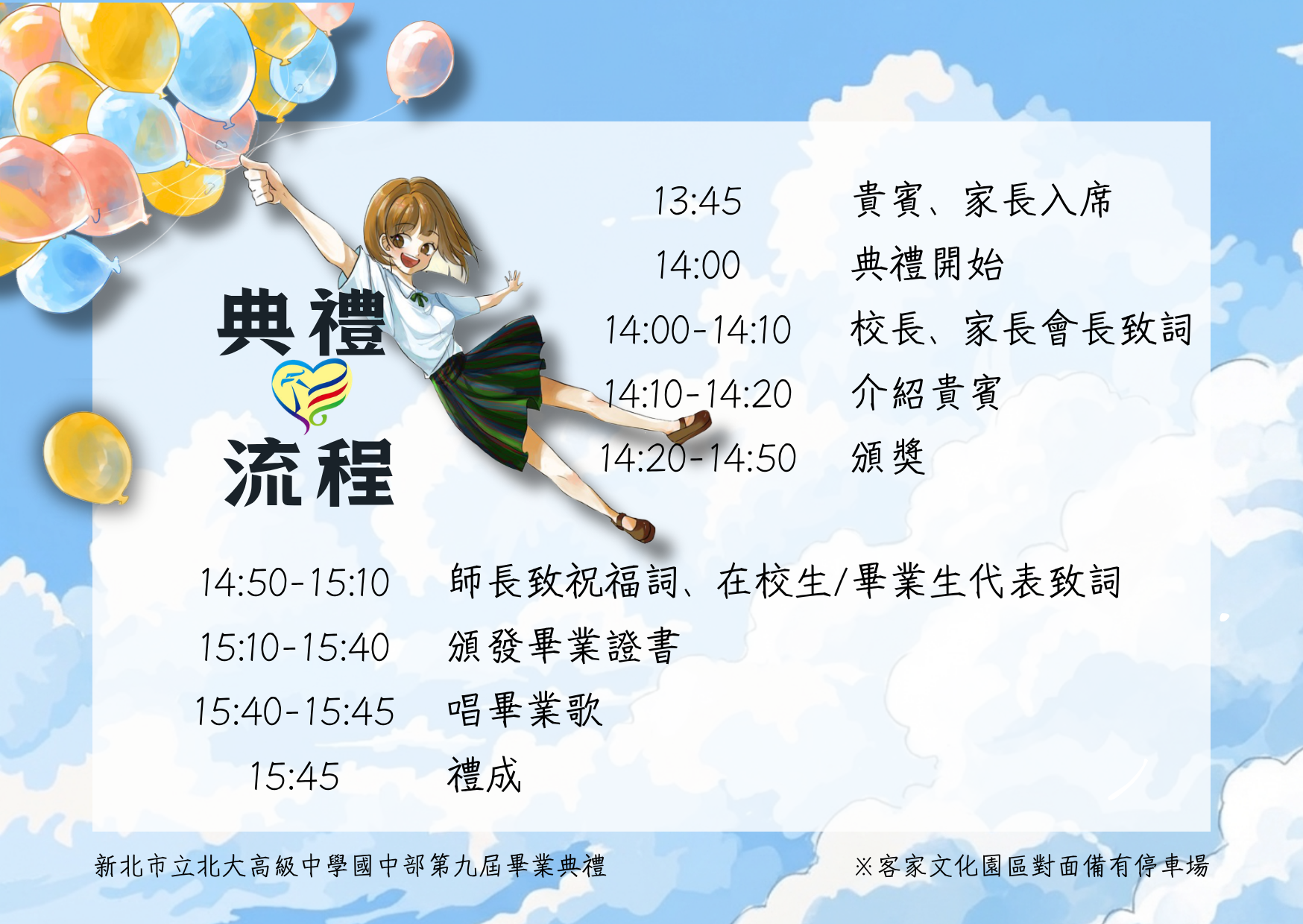 典禮
流程

13:45 貴賓、家長入席
14:00 典禮開始
14:00-14:10 校長、家長會長致詞
14:10-14:20 介紹貴賓
14:20-14:50 頒獎
14:50-15:10 師長致祝福詞、在校生/畢業生代表致詞
15:10-15:40 頒發畢業證書
15:40-15:45 唱畢業歌
15:45 禮成

新北市立北大高級中學國中部第九屆畢業典禮

※客家文化園區對面備有停車場